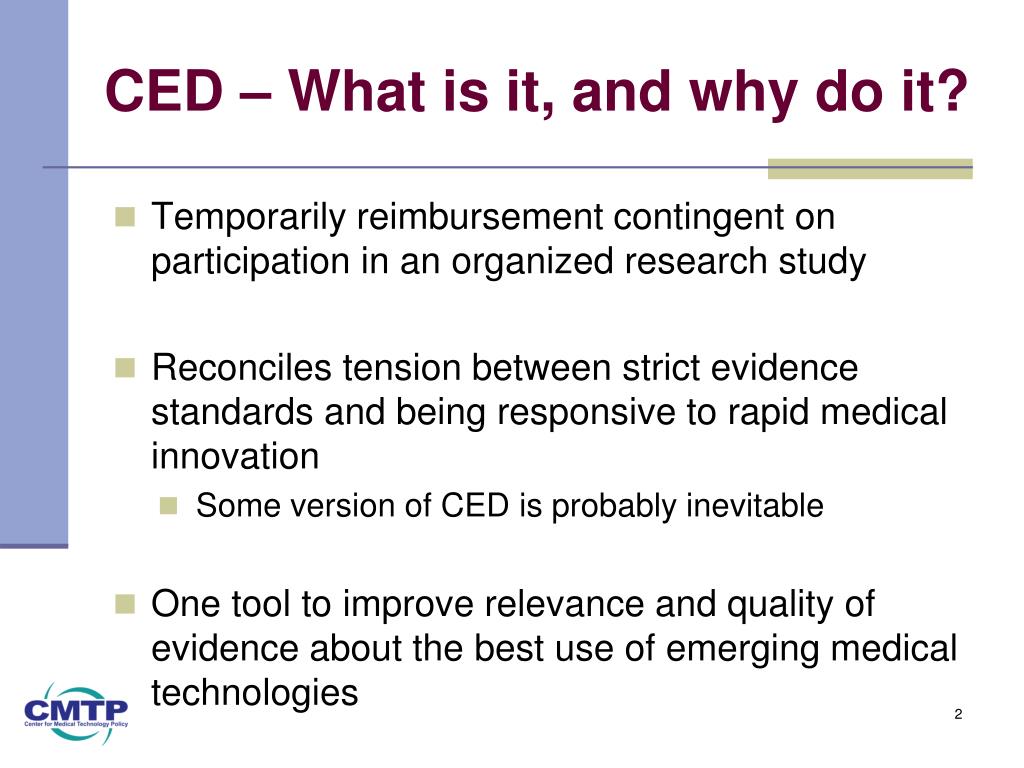 CED – What is it, and why do it?

Temporarily reimbursement contingent on participation in an organized research study

Reconciles tension between strict evidence standards and being responsive to rapid medical innovation

Some version of CED is probably inevitable

One tool to improve relevance and quality of evidence about the best use of emerging medical technologies

CMTP
Center for Medical Technology Policy

2